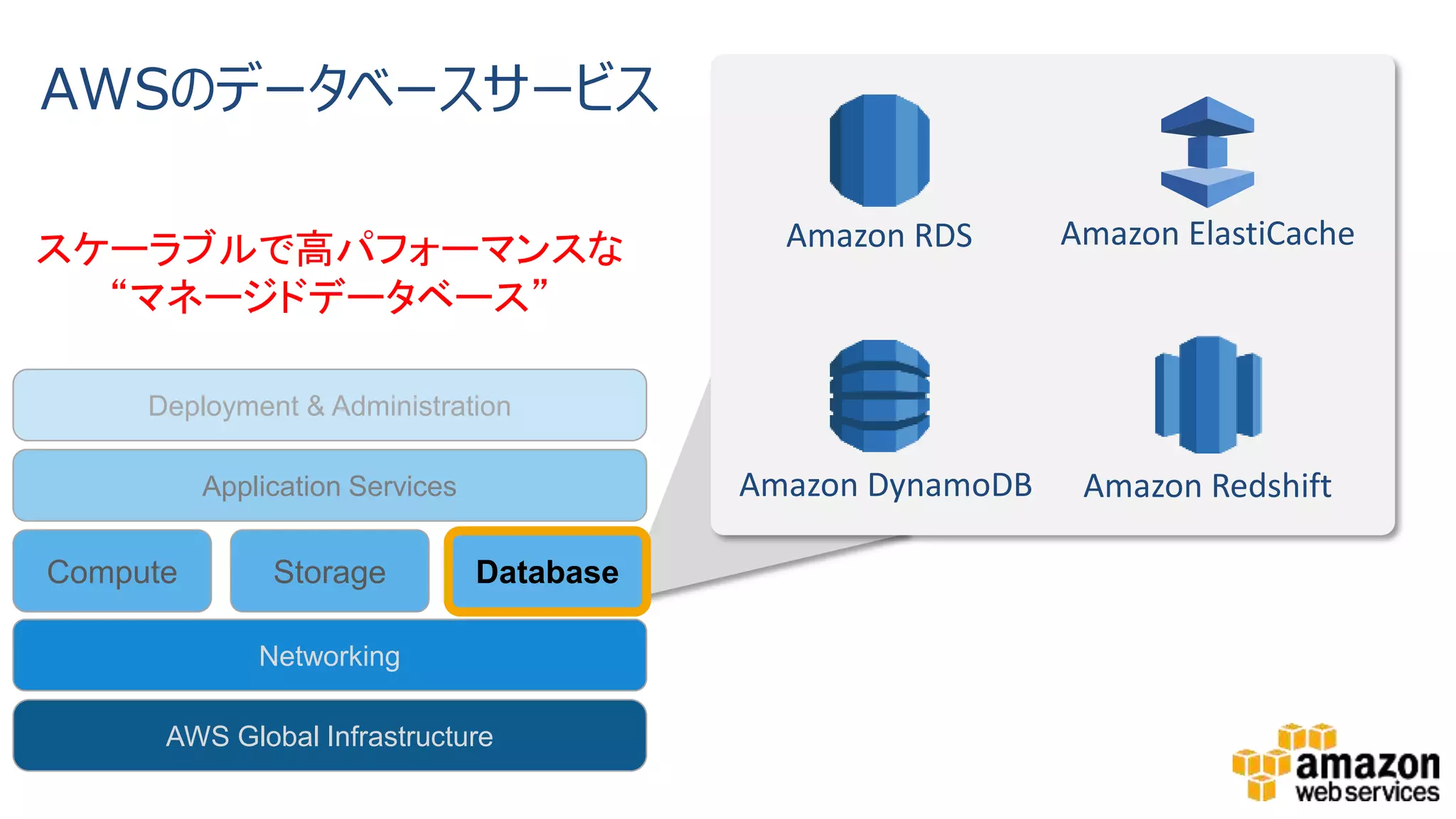 AWSのデータベースサービス

スケーラブルで高パフォーマンスな
“マネージドデータベース”

Deployment & Administration

Application Services

Compute

Storage

Database

Networking

AWS Global Infrastructure

Amazon RDS

Amazon ElastiCache

Amazon DynamoDB

Amazon Redshift

amazon web services